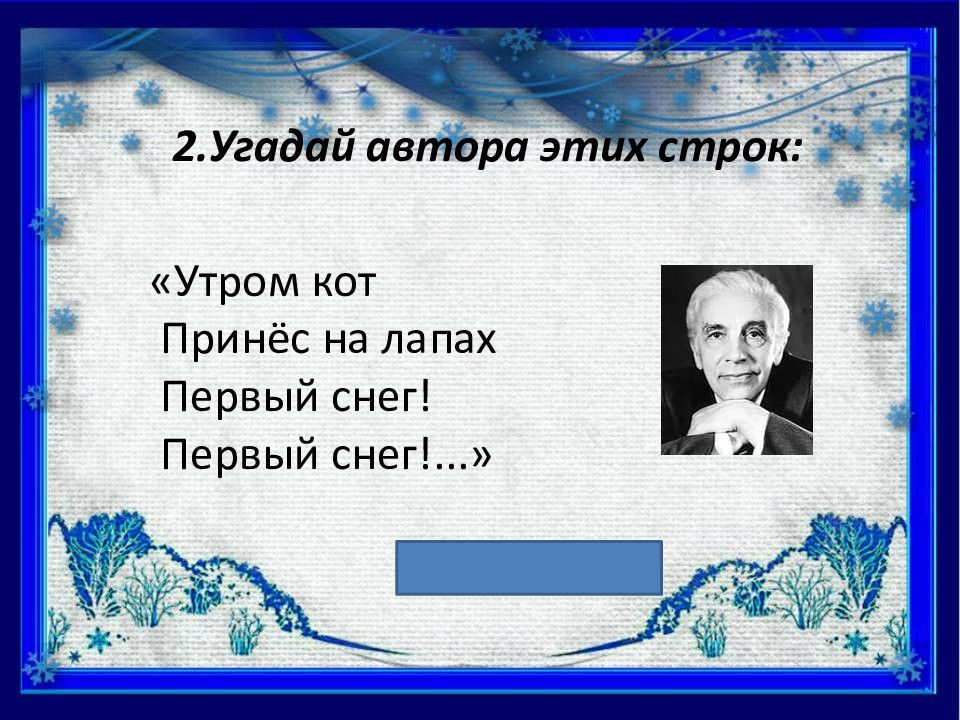 2.Угадай автора этих строк:

«Утром кот
Принёс на лапах
Первый снег!
Первый снег!...»